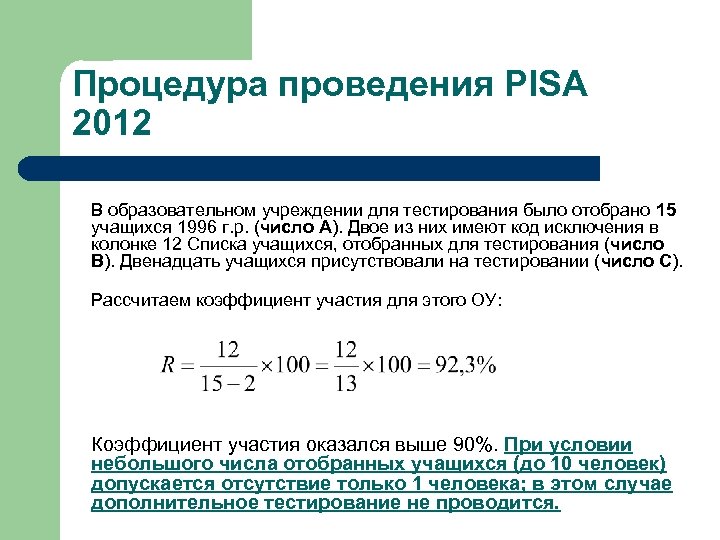 Процедура проведения PISA 2012

В образовательном учреждении для тестирования было отобрано 15 учащихся 1996 г.р. (число А). Двое из них имеют код исключения в колонке 12 Списка учащихся, отобранных для тестирования (число В). Двенадцать учащихся присутствовали на тестировании (число С).

Рассчитаем коэффициент участия для этого ОУ:

$R = \frac{12}{15-2} \times 100 = \frac{12}{13} \times 100 = 92,3\%$

Коэффициент участия оказался выше 90%. При условии небольшого числа отобранных учащихся (до 10 человек) допускается отсутствие только 1 человека; в этом случае дополнительное тестирование не проводится.